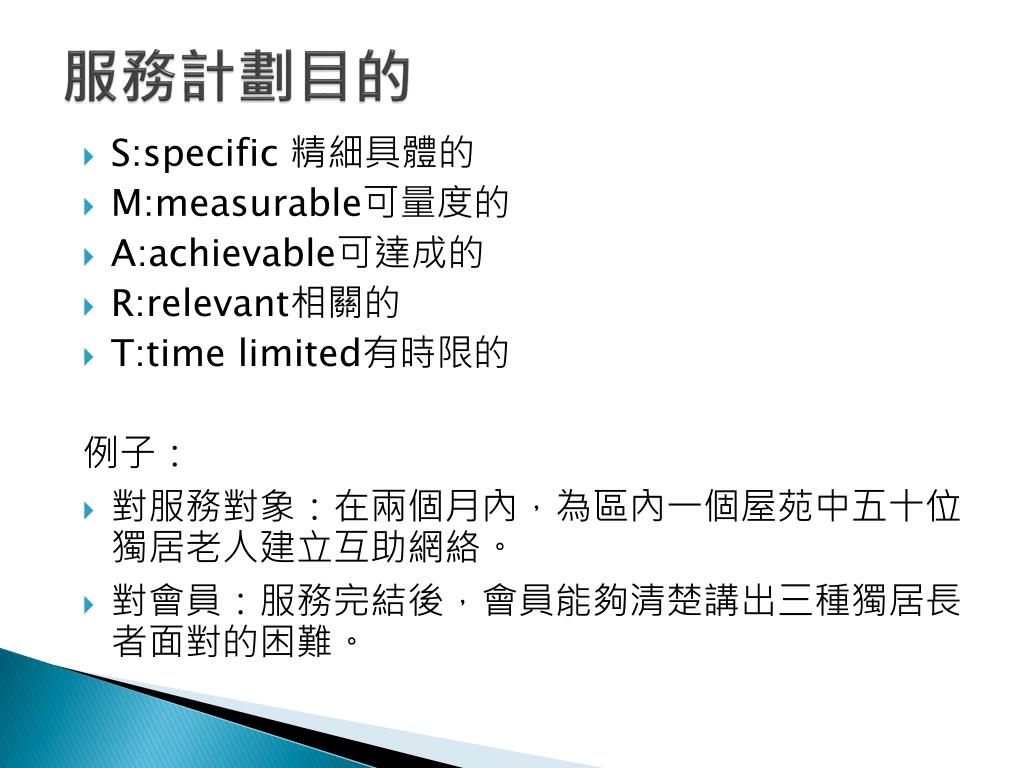 服務計劃目的

S:specific 精細具體的
M:measurable可量度的
A:achievable可達成的
R:relevant相關的
T:time limited有時限的

例子：

對服務對象：在兩個月內，為區內一個屋苑中五十位獨居老人建立互助網絡。

對會員：服務完結後，會員能夠清楚講出三種獨居長者面對的困難。